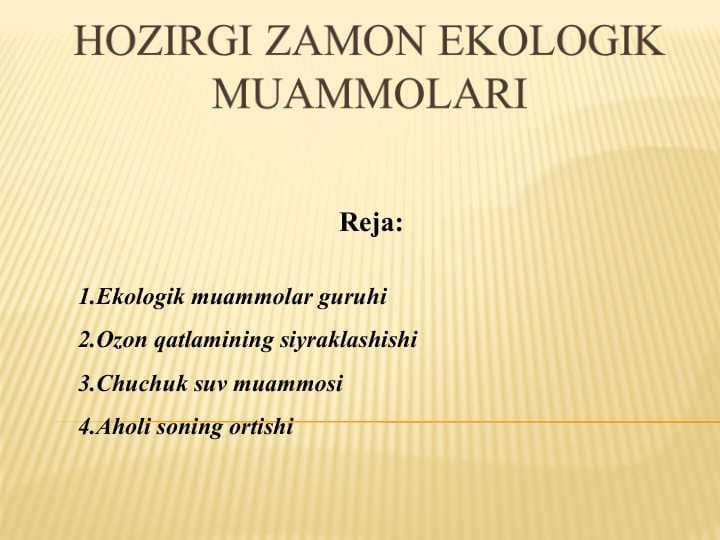 HOZIRGI ZAMON EKOLOGIK MUAMMOLARI

Reja:

1.Ekologik muammolar guruhi

2.Ozon qatlamining siyraklashishi

3.Chuchuk suv muammosi

4.Aholi soning ortishi